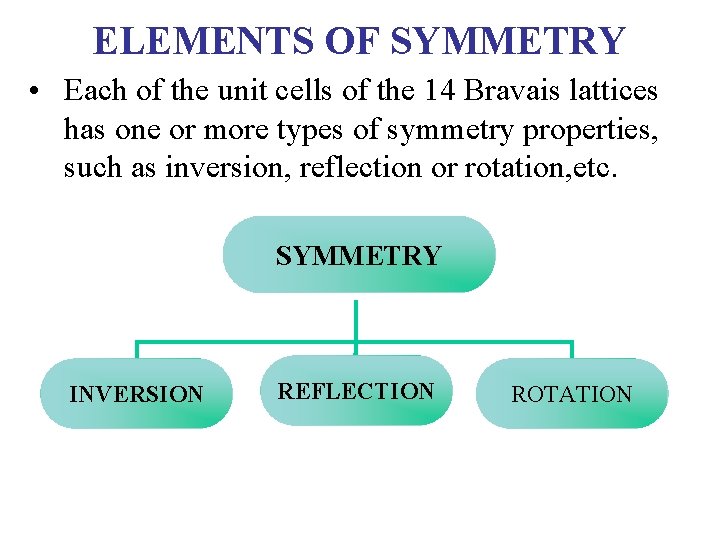 ELEMENTS OF SYMMETRY

• Each of the unit cells of the 14 Bravais lattices has one or more types of symmetry properties, such as inversion, reflection or rotation,etc.

SYMMETRY

INVERSION

REFLECTION

ROTATION